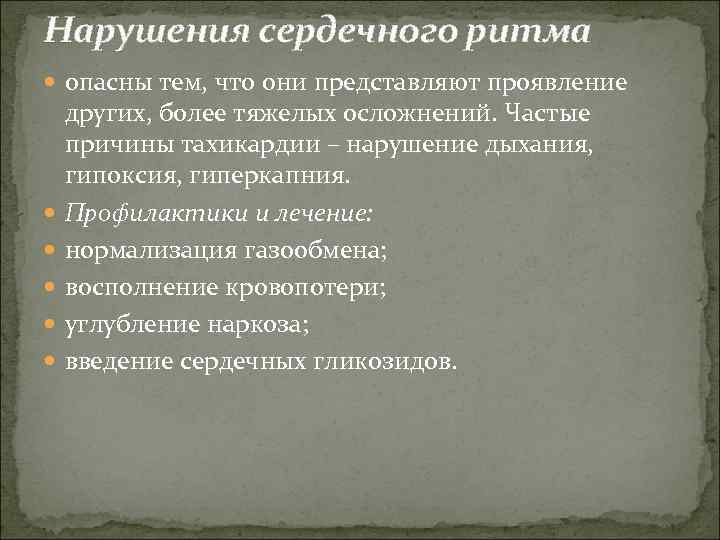 Нарушения сердечного ритма

опасны тем, что они представляют проявление других, более тяжелых осложнений. Частые причины тахикардии – нарушение дыхания, гипоксия, гиперкапния.

Профилактики и лечение:

нормализация газообмена;

восполнение кровопотери;

углубление наркоза;

введение сердечных гликозидов.